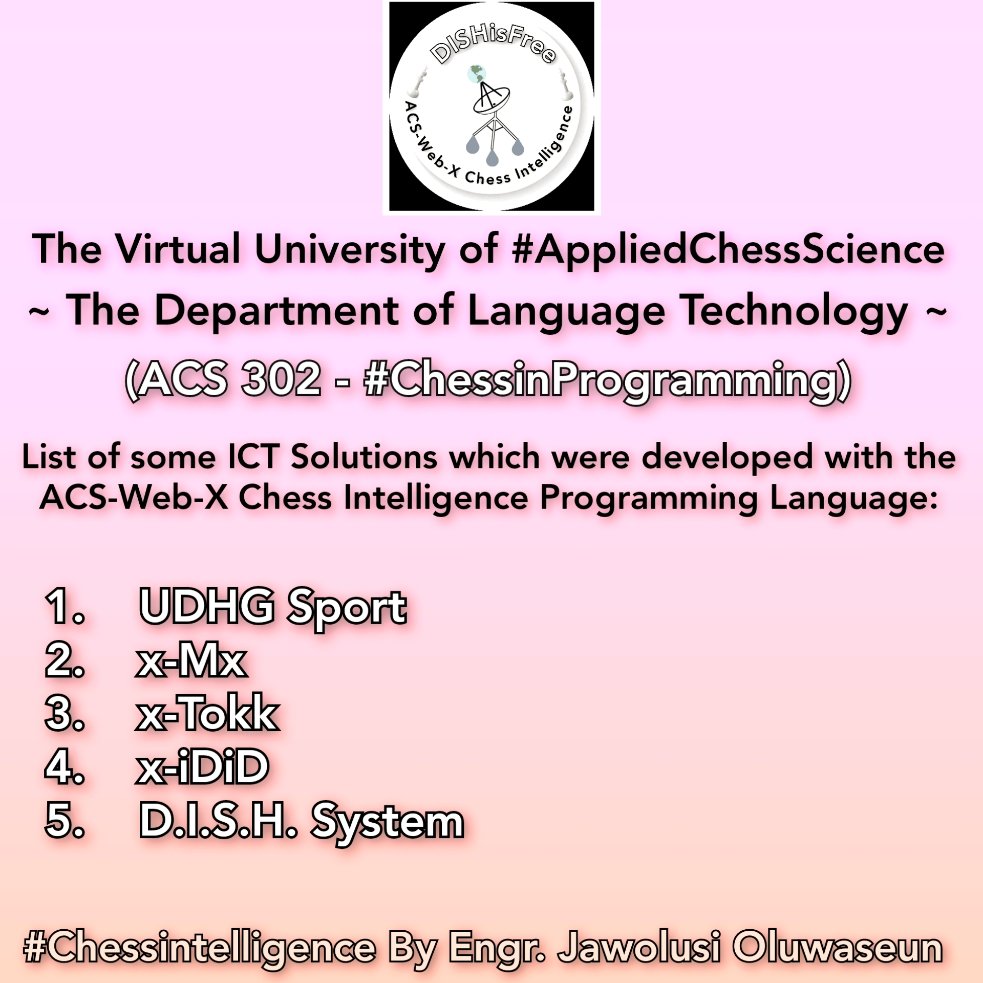 DISHisFree
ACS-Web-X Chess Intelligence

The Virtual University of #AppliedChessScience
~ The Department of Language Technology ~
(ACS 302 - #ChessinProgramming)

List of some ICT Solutions which were developed with the ACS-Web-X Chess Intelligence Programming Language:

1. UDHG Sport
2. x-Mx
3. x-Tokk
4. x-iDiD
5. D.I.S.H. System

#Chessintelligence By Engr. Jawolusi Oluwaseun